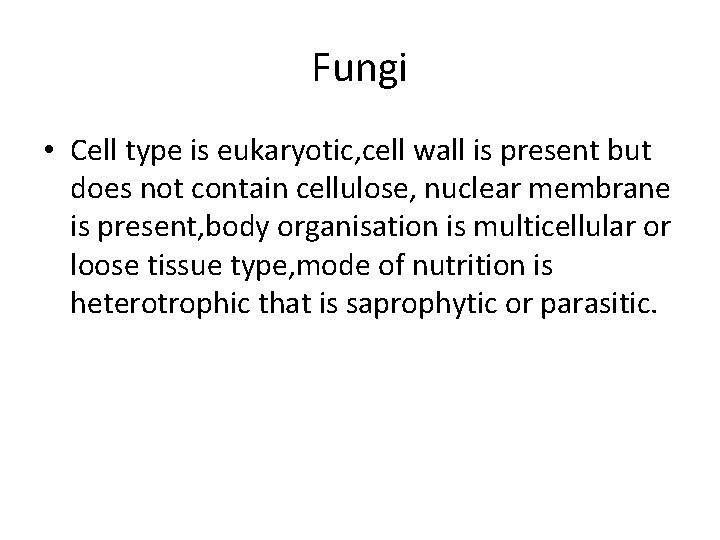 Fungi

• Cell type is eukaryotic,cell wall is present but does not contain cellulose, nuclear membrane is present,body organisation is multicellular or loose tissue type,mode of nutrition is heterotrophic that is saprophytic or parasitic.